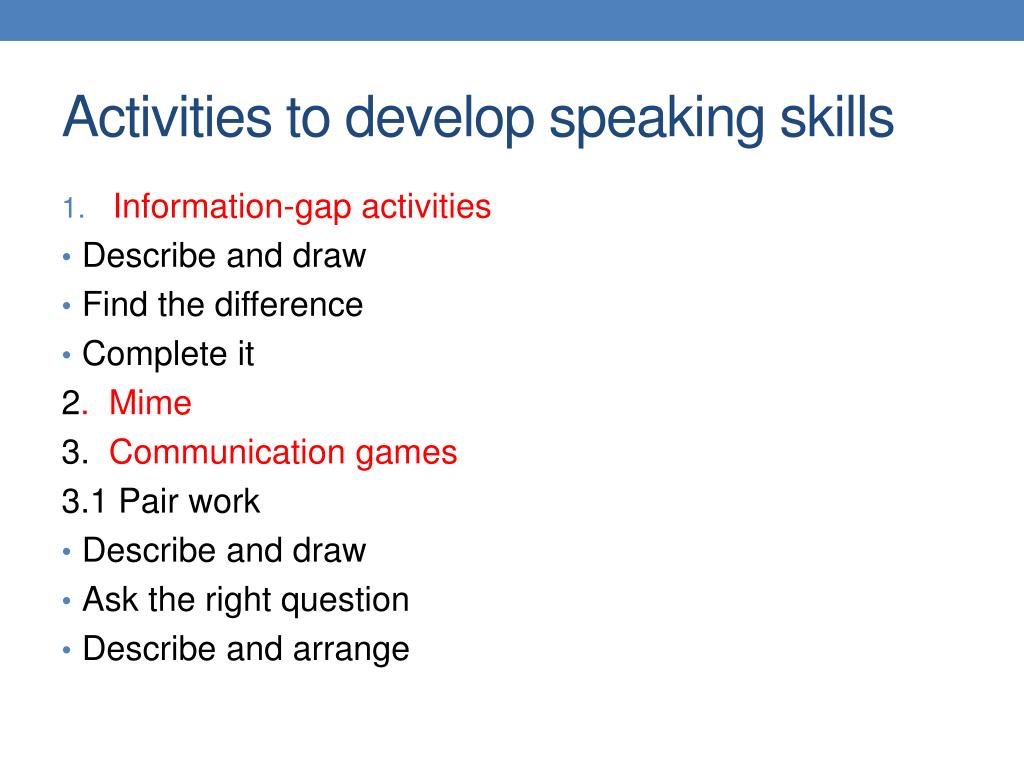 Activities to develop speaking skills

1. Information-gap activities
• Describe and draw
• Find the difference
• Complete it
2. Mime
3. Communication games
3.1 Pair work
• Describe and draw
• Ask the right question
• Describe and arrange